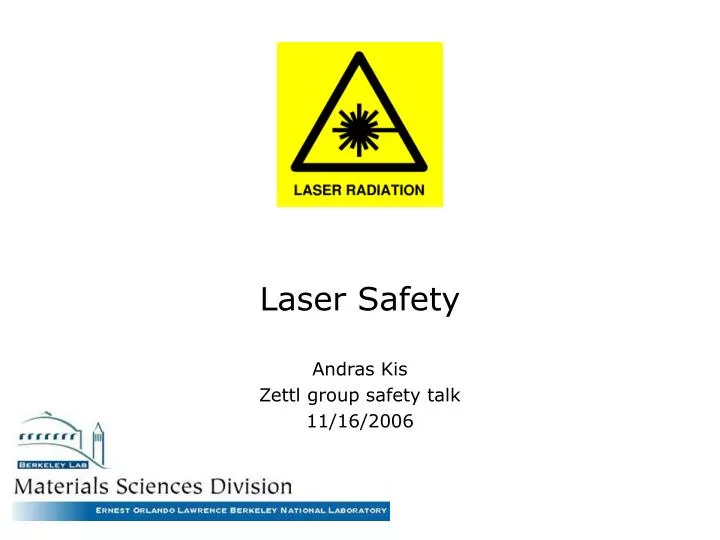 LASER RADIATION

Laser Safety

Andras Kis
Zettl group safety talk
11/16/2006

BERKELEY LAB
Materials Sciences Division
ERNEST ORLANDO LAWRENCE BERKELEY NATIONAL LABORATORY